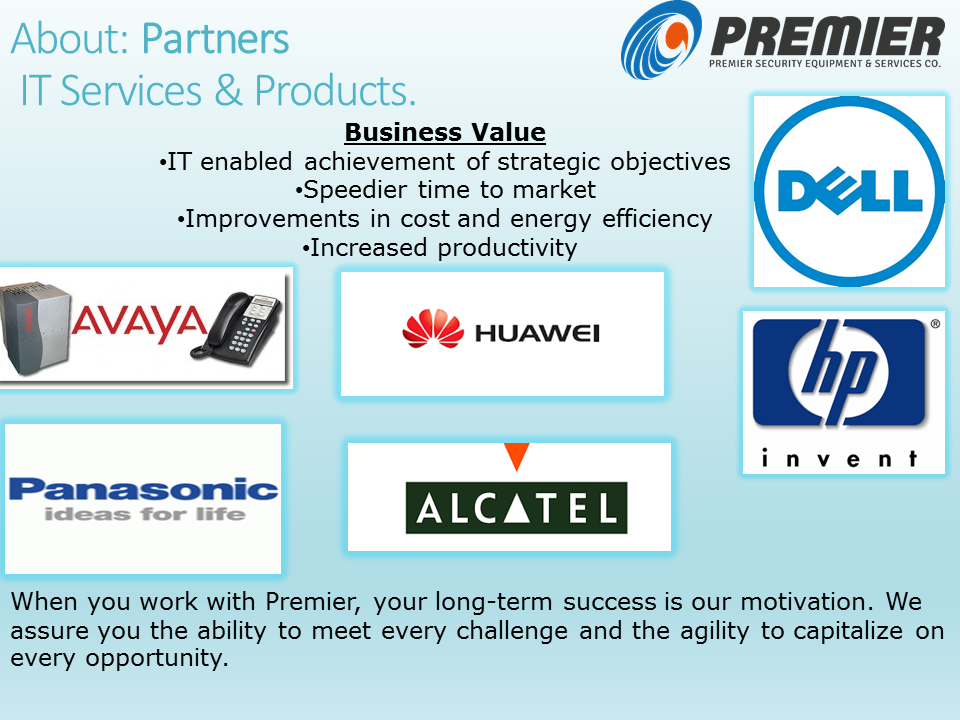 About: Partners
IT Services & Products.

PREMIER
PREMIER SECURITY EQUIPMENT & SERVICES CO.

Business Value
•IT enabled achievement of strategic objectives
•Speedier time to market
•Improvements in cost and energy efficiency
•Increased productivity

DELL

AVAYA

HUAWEI

hp
invent

Panasonic
ideas for life

ALCATEL

When you work with Premier, your long-term success is our motivation. We assure you the ability to meet every challenge and the agility to capitalize on every opportunity.